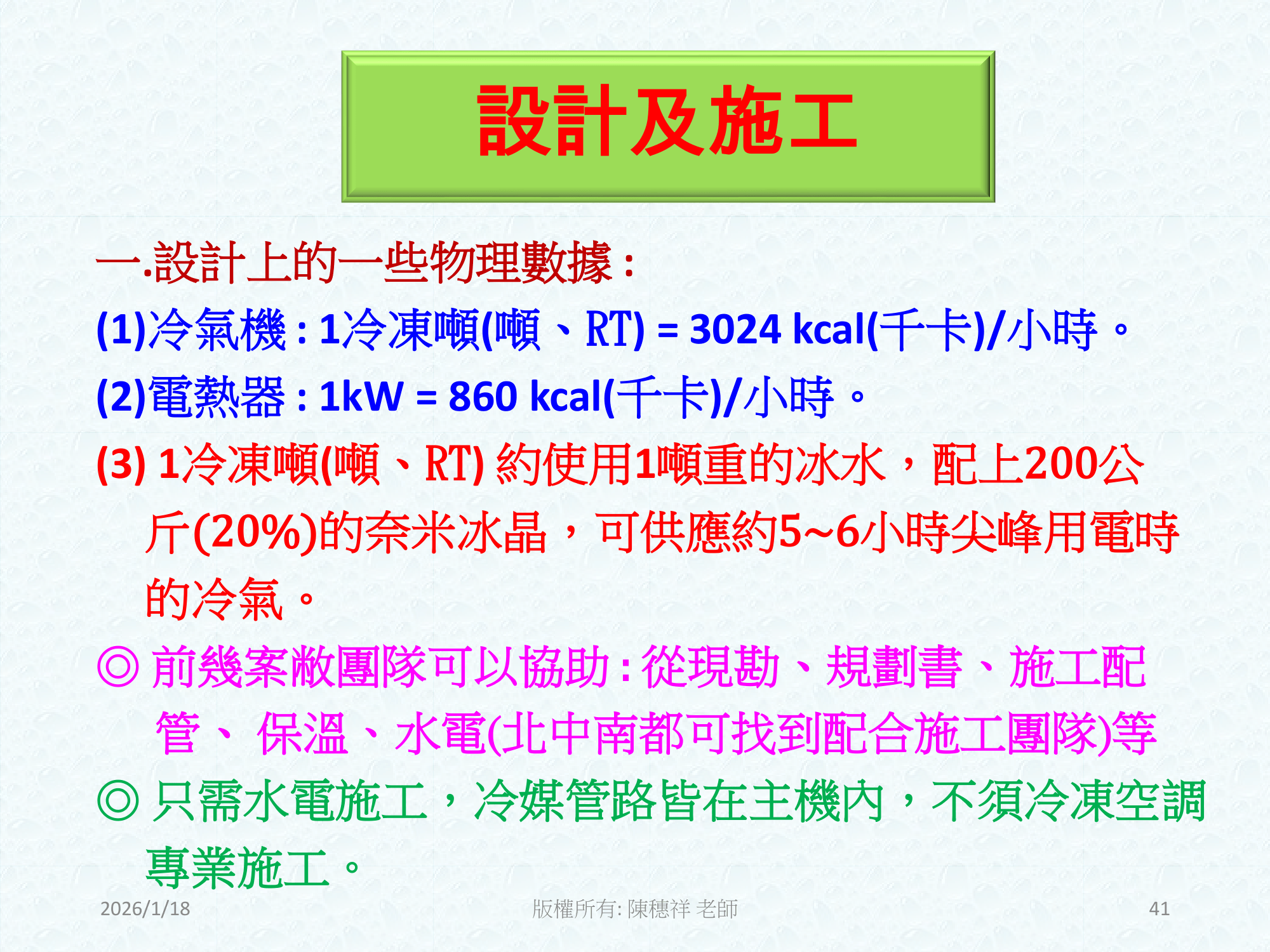 設計及施工

一.設計上的一些物理數據：

(1)冷氣機：1冷凍噸(噸、RT) = 3024 kcal(千卡)/小時。

(2)電熱器：1kW = 860 kcal(千卡)/小時。

(3) 1冷凍噸(噸、RT) 約使用1噸重的冰水，配上200公斤(20%)的奈米冰晶，可供應約5~6小時尖峰用電時的冷氣。

◎ 前幾案敝團隊可以協助：從現勘、規劃書、施工配管、保溫、水電(北中南都可找到配合施工團隊)等

◎ 只需水電施工，冷媒管路皆在主機內，不須冷凍空調專業施工。

2026/1/18

版權所有: 陳穗祥 老師

41